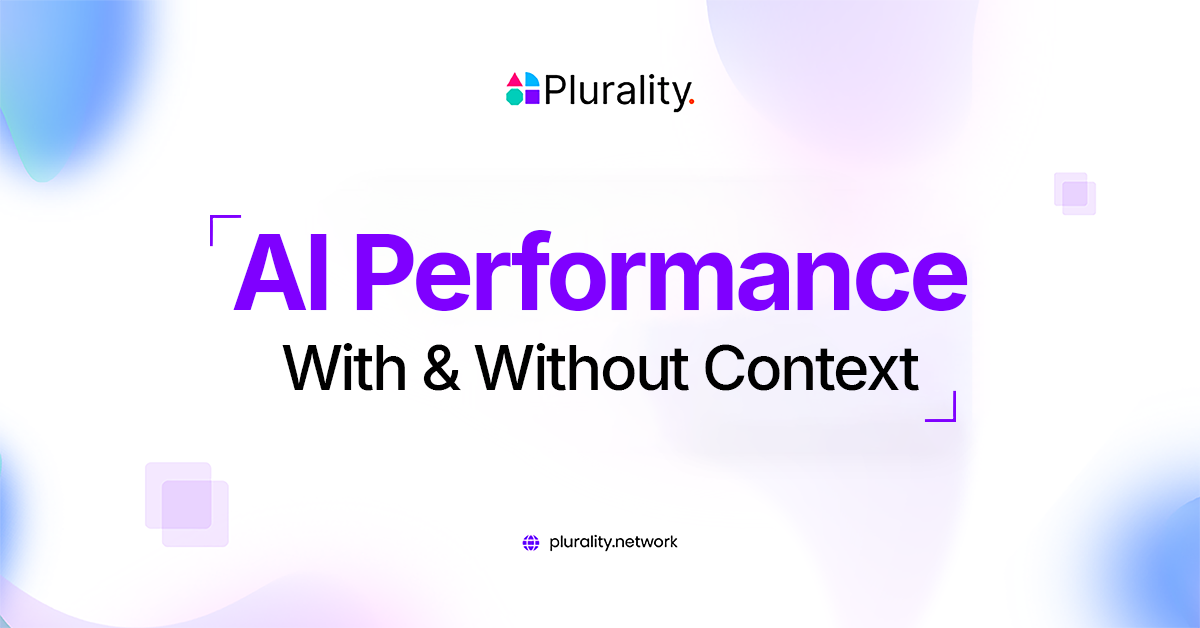 Plurality.

AI Performance
With & Without Context

plurality.network